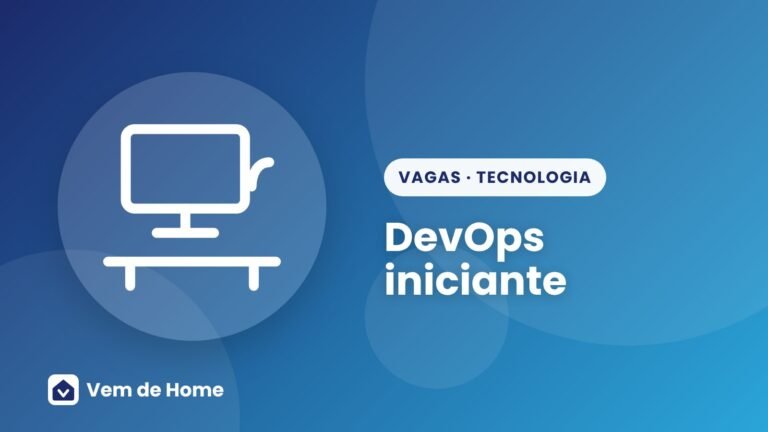 VAGAS · TECNOLOGIA

DevOps iniciante

Vem de Home